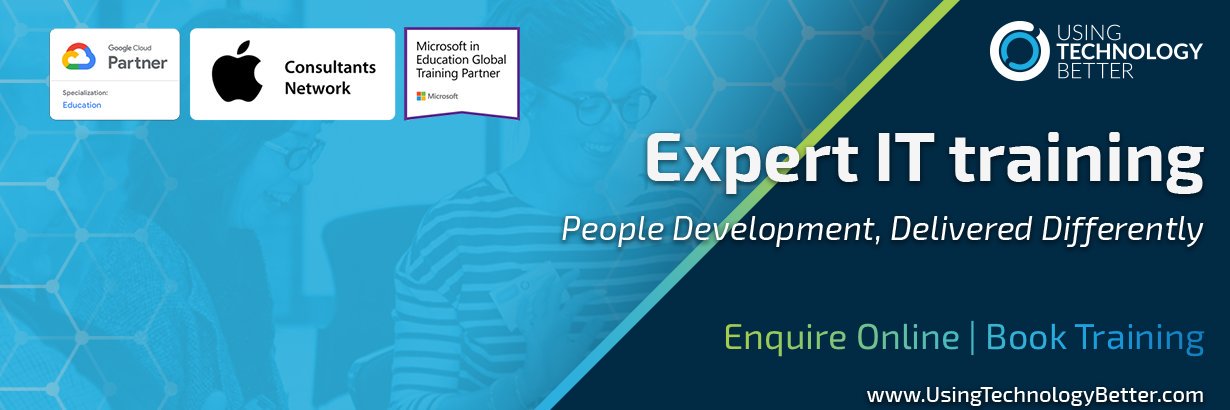 Google Cloud
Partner
Specialization:
Education

Consultants Network

Microsoft in Education Global Training Partner
Microsoft

USING TECHNOLOGY BETTER

Expert IT training

People Development, Delivered Differently

Enquire Online | Book Training

www.UsingTechnologyBetter.com